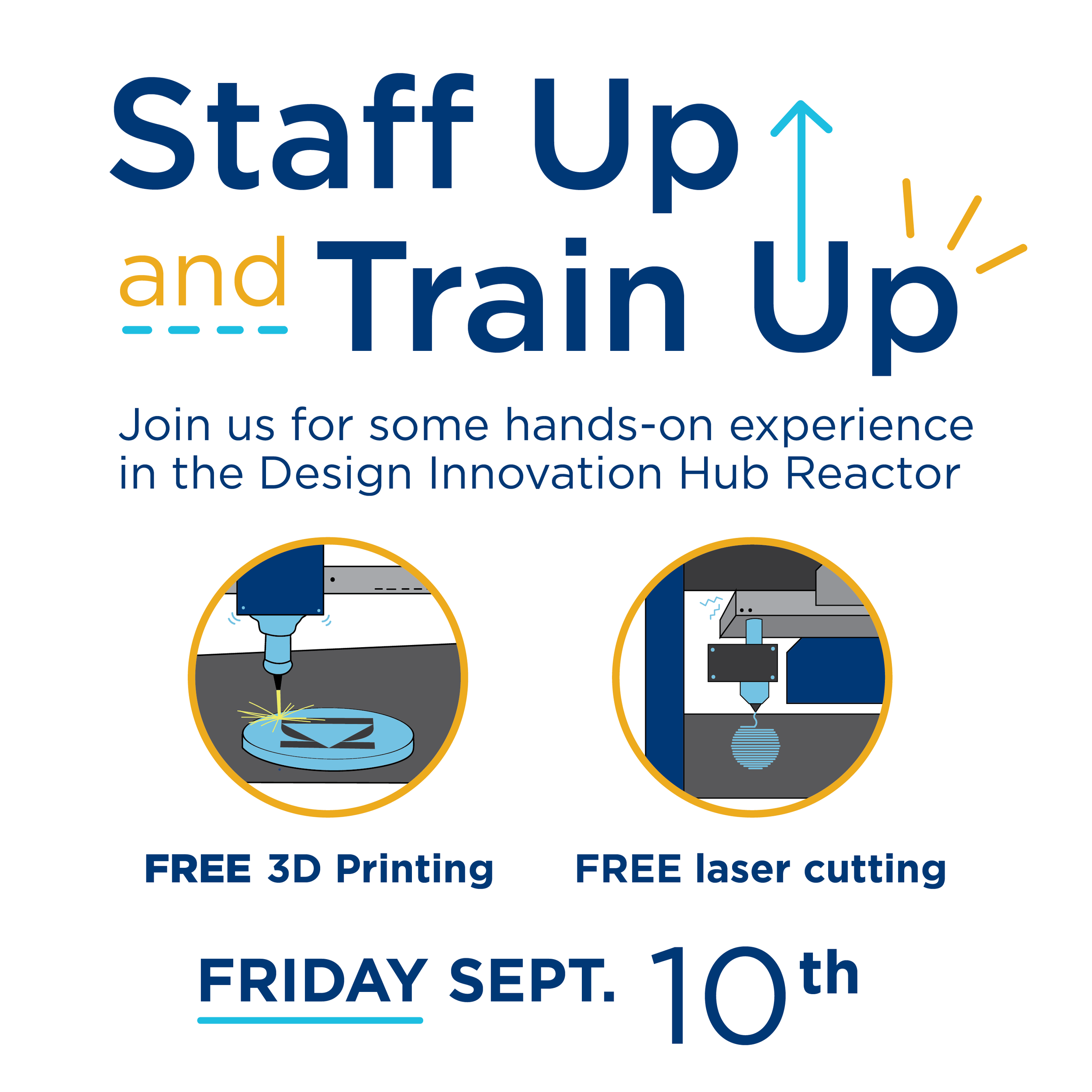 Staff Up

and Train Up

Join us for some hands-on experience in the Design Innovation Hub Reactor

FREE 3D Printing

FREE laser cutting

FRIDAY SEPT. 10th